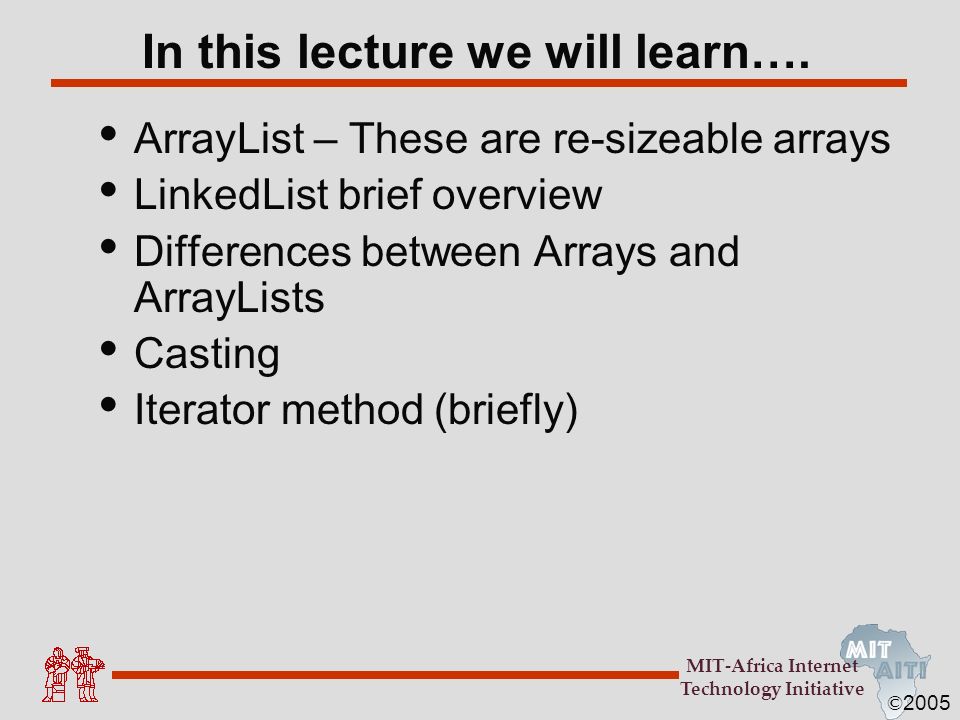 In this lecture we will learn….

• ArrayList – These are re-sizeable arrays
• LinkedList brief overview
• Differences between Arrays and ArrayLists
• Casting
• Iterator method (briefly)

MIT-Africa Internet Technology Initiative

MIT AITI

©2005